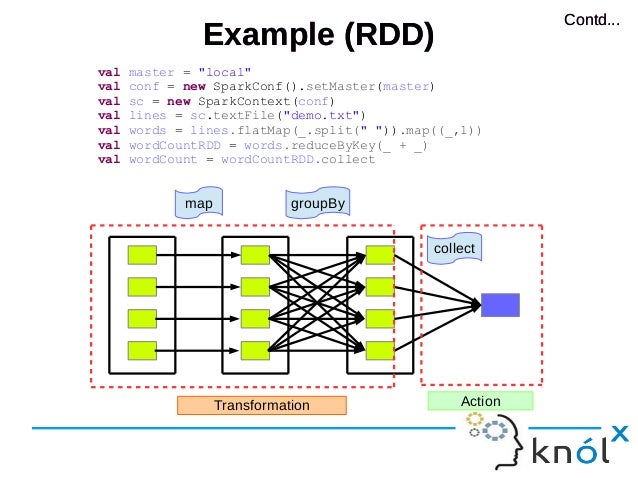 Contd...

Example (RDD)

val master = "local"
val conf = new SparkConf().setMaster(master)
val sc = new SparkContext(conf)
val lines = sc.textFile("demo.txt")
val words = lines.flatMap(_.split(" ")).map((_,1))
val wordCountRDD = words.reduceByKey(_ + _)
val wordCount = wordCountRDD.collect

map

groupBy

collect

Transformation

Action

knólx